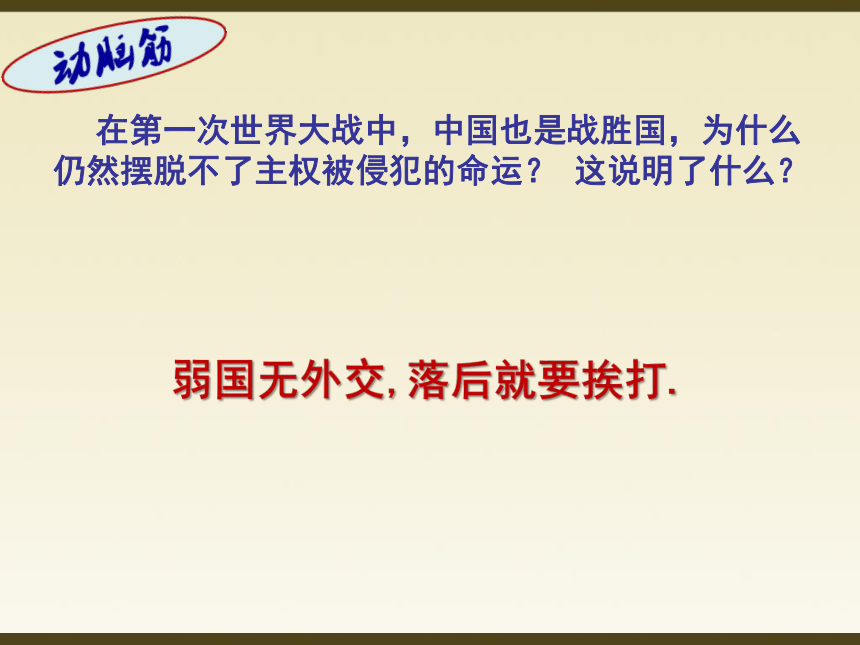 动脑筋

在第一次世界大战中，中国也是战胜国，为什么仍然摆脱不了主权被侵犯的命运？ 这说明了什么？

弱国无外交,落后就要挨打.